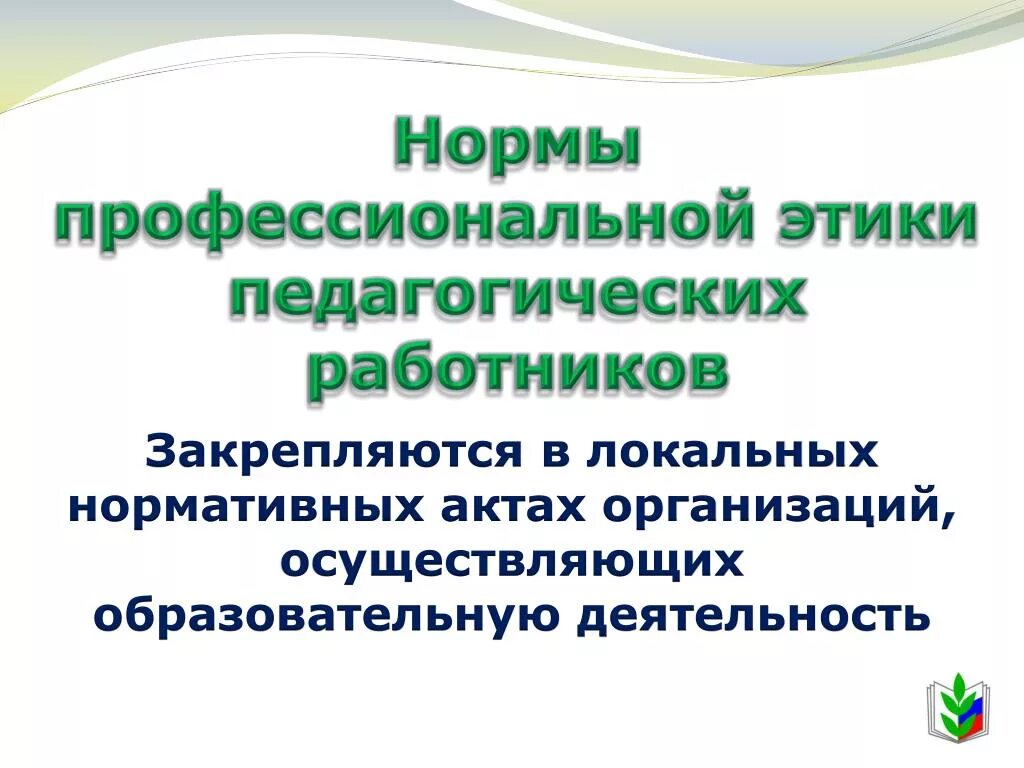 Нормы профессиональной этики педагогических работников

Закрепляются в локальных нормативных актах организаций, осуществляющих образовательную деятельность